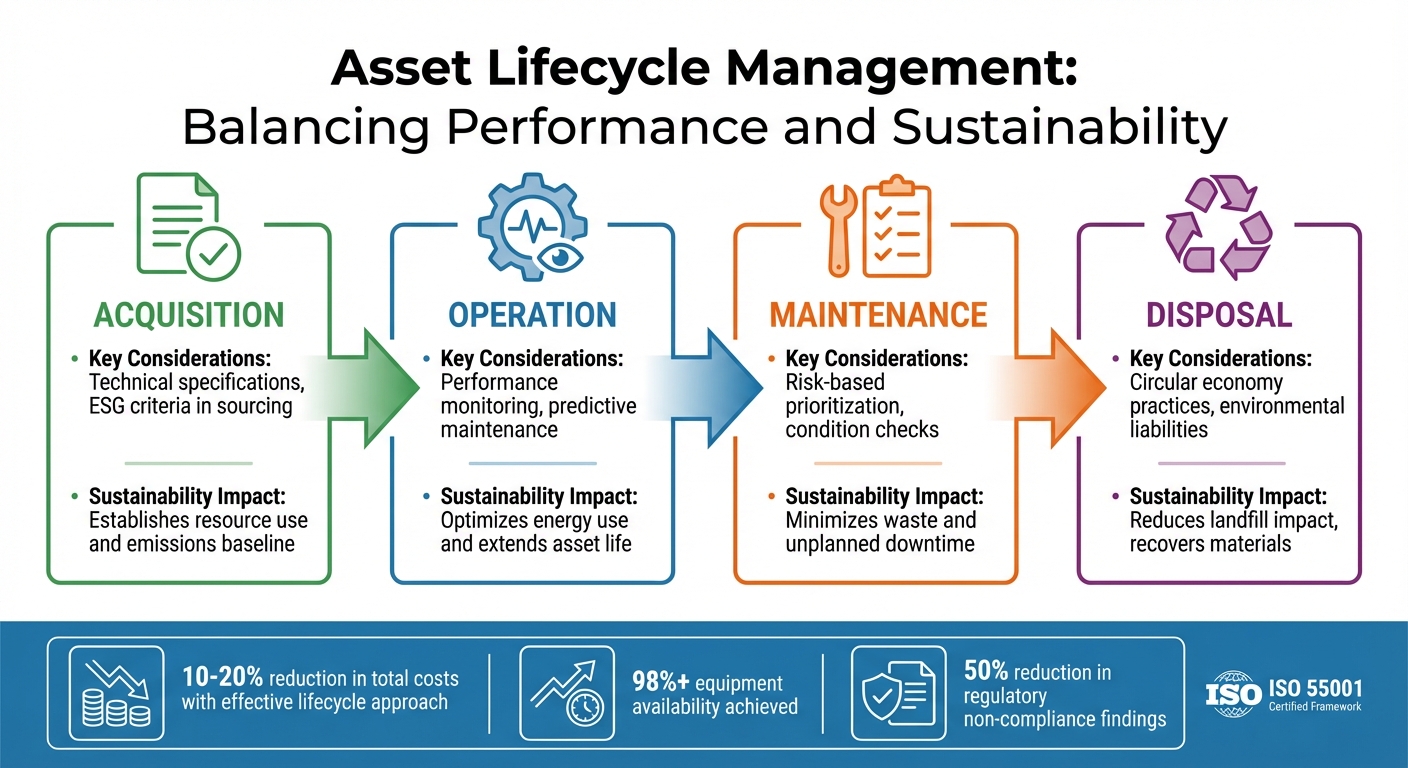 Asset Lifecycle Management:
Balancing Performance and Sustainability

ACQUISITION
• Key Considerations: Technical specifications, ESG criteria in sourcing
• Sustainability Impact: Establishes resource use and emissions baseline

OPERATION
• Key Considerations: Performance monitoring, predictive maintenance
• Sustainability Impact: Optimizes energy use and extends asset life

MAINTENANCE
• Key Considerations: Risk-based prioritization, condition checks
• Sustainability Impact: Minimizes waste and unplanned downtime

DISPOSAL
• Key Considerations: Circular economy practices, environmental liabilities
• Sustainability Impact: Reduces landfill impact, recovers materials

10-20% reduction in total costs with effective lifecycle approach

98%+ equipment availability achieved

50% reduction in regulatory non-compliance findings

ISO ISO 55001 Certified Framework